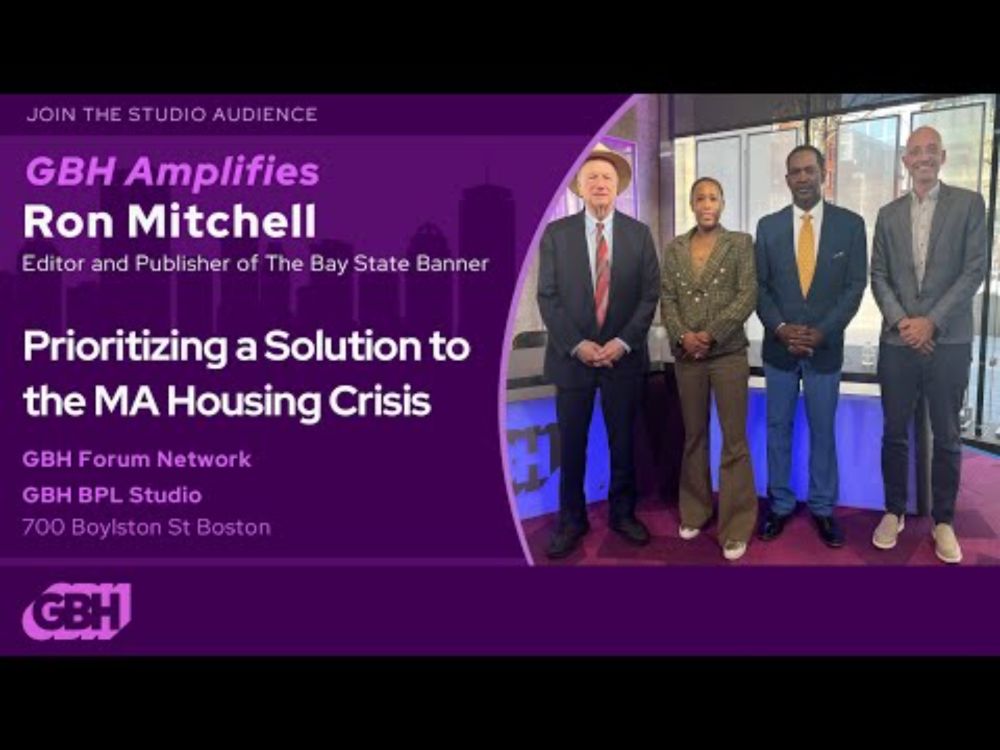 JOIN THE STUDIO AUDIENCE

GBH Amplifies

Ron Mitchell

Editor and Publisher of The Bay State Banner

Prioritizing a Solution to the MA Housing Crisis

GBH Forum Network

GBH BPL Studio

700 Boylston St Boston

GBH